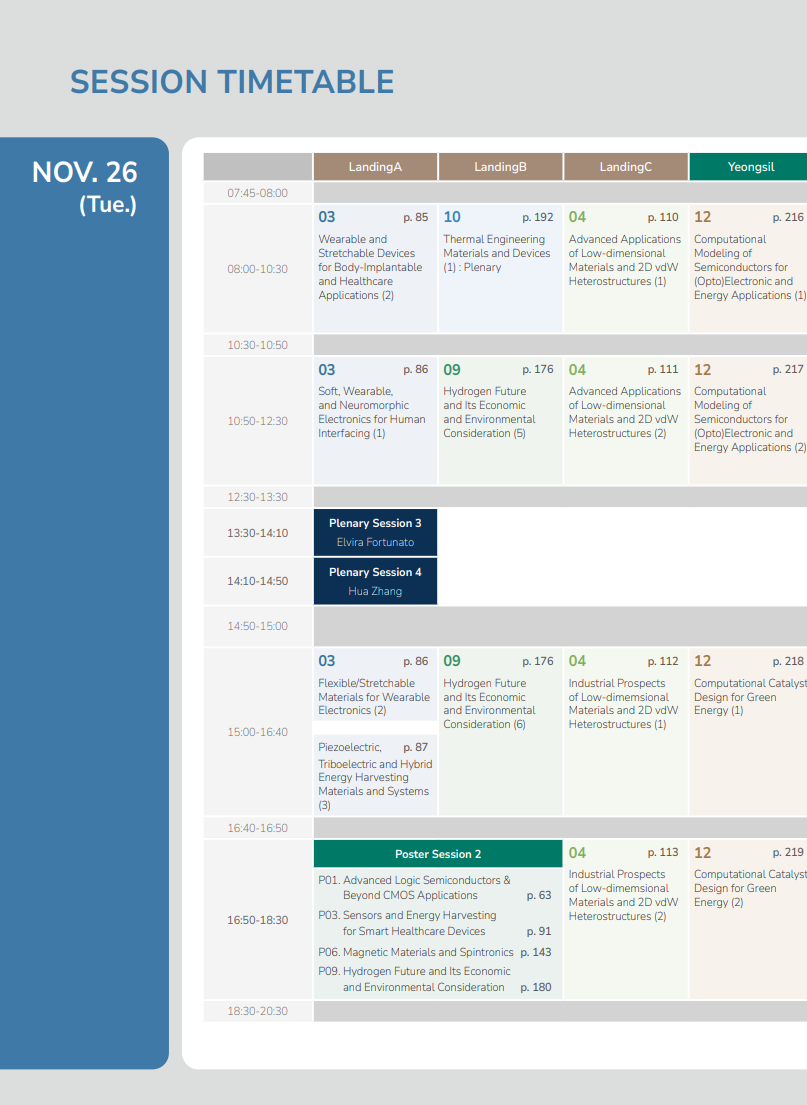 SESSION TIMETABLE

NOV. 26
(Tue.)

| | LandingA | LandingB | LandingC | Yeongsil |
|---|---|---|---|---|
| 07:45-08:00 | | | | |
| 08:00-10:30 | 03 p. 85 Wearable and Stretchable Devices for Body-Implantable and Healthcare Applications (2) | 10 p. 192 Thermal Engineering Materials and Devices (1) : Plenary | 04 p. 110 Advanced Applications of Low-dimensional Materials and 2D vdW Heterostructures (1) | 12 p. 216 Computational Modeling of Semiconductors for (Opto)Electronic and Energy Applications (1) |
| 10:30-10:50 | | | | |
| 10:50-12:30 | 03 p. 86 Soft, Wearable, and Neuromorphic Electronics for Human Interfacing (1) | 09 p. 176 Hydrogen Future and Its Economic and Environmental Consideration (5) | 04 p. 111 Advanced Applications of Low-dimensional Materials and 2D vdW Heterostructures (2) | 12 p. 217 Computational Modeling of Semiconductors for (Opto)Electronic and Energy Applications (2) |
| 12:30-13:30 | | | | |
| 13:30-14:10 | Plenary Session 3 Elvira Fortunato | | | |
| 14:10-14:50 | Plenary Session 4 Hua Zhang | | | |
| 14:50-15:00 | | | | |
| 15:00-16:40 | 03 p. 86 Flexible/Stretchable Materials for Wearable Electronics (2) Piezoelectric, p. 87 Triboelectric and Hybrid Energy Harvesting Materials and Systems (3) | 09 p. 176 Hydrogen Future and Its Economic and Environmental Consideration (6) | 04 p. 112 Industrial Prospects of Low-dimemsional Materials and 2D vdW Heterostructures (1) | 12 p. 218 Computational Catalyst Design for Green Energy (1) |
| 16:40-16:50 | | | | |
| 16:50-18:30 | Poster Session 2 P01. Advanced Logic Semiconductors & Beyond CMOS Applications p. 63 P03. Sensors and Energy Harvesting for Smart Healthcare Devices p. 91 P06. Magnetic Materials and Spintronics p. 143 P09. Hydrogen Future and Its Economic and Environmental Consideration p. 180 | | 04 p. 113 Industrial Prospects of Low-dimemsional Materials and 2D vdW Heterostructures (2) | 12 p. 219 Computational Catalyst Design for Green Energy (2) |
| 18:30-20:30 | | | | |